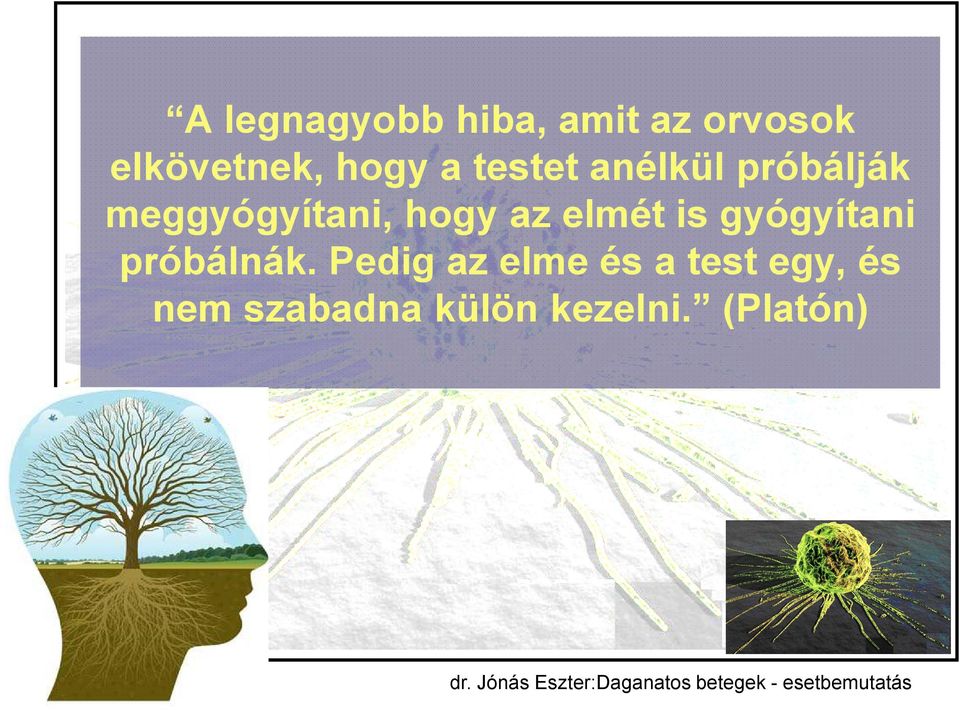 “A legnagyobb hiba, amit az orvosok elkövetnek, hogy a testet anélkül próbálják meggyógyítani, hogy az elmét is gyógyítani próbálnák. Pedig az elme és a test egy, és nem szabadna külön kezelni.” (Platón)

dr. Jónás Eszter:Daganatos betegek - esetbemutatás